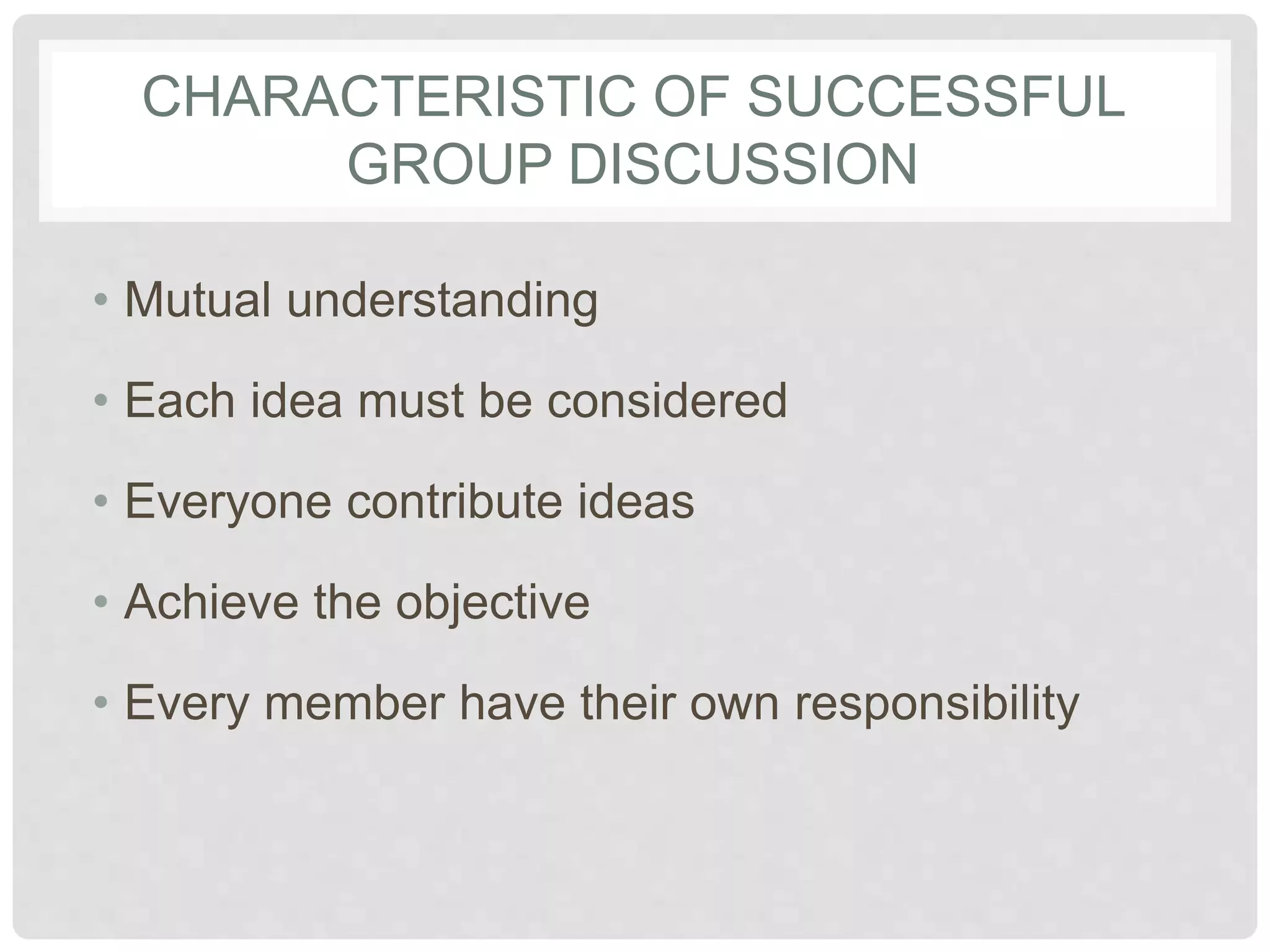 CHARACTERISTIC OF SUCCESSFUL GROUP DISCUSSION

• Mutual understanding

• Each idea must be considered

• Everyone contribute ideas

• Achieve the objective

• Every member have their own responsibility